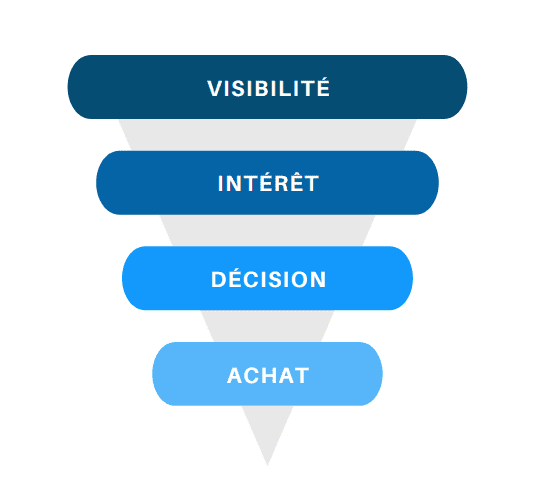 VISIBILITÉ

INTÉRÊT

DÉCISION

ACHAT